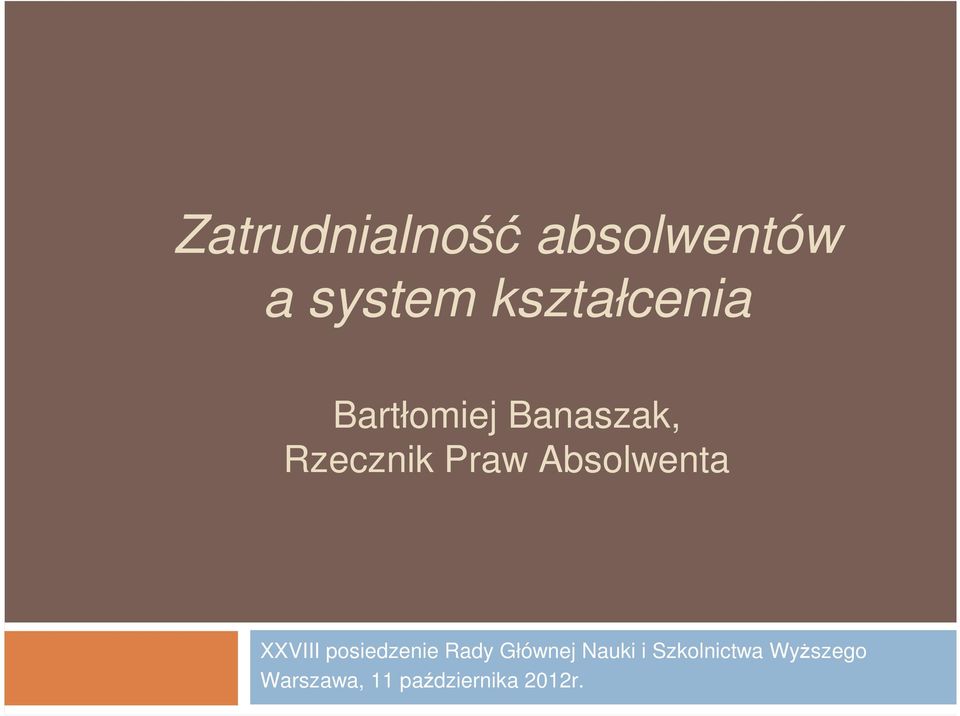 Zatrudnialność absolwentów
a system kształcenia

Bartłomiej Banaszak,
Rzecznik Praw Absolwenta

XXVIII posiedzenie Rady Głównej Nauki i Szkolnictwa Wyższego
Warszawa, 11 października 2012r.